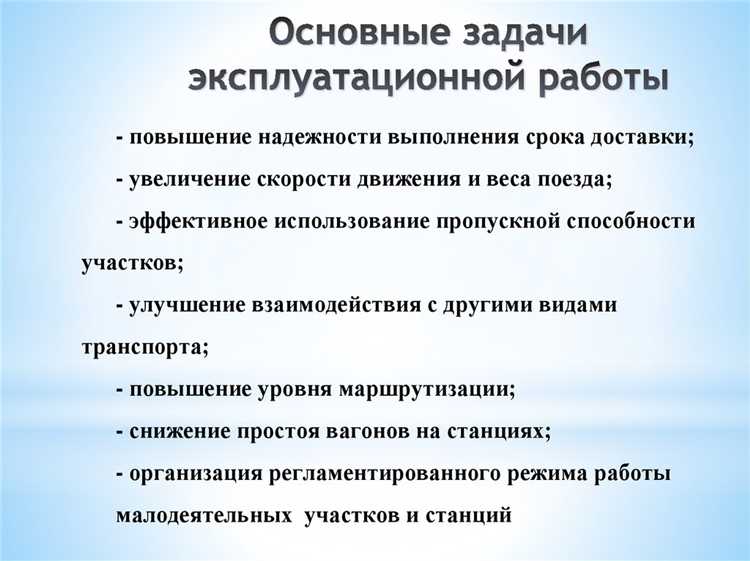 Основные задачи эксплуатационной работы

- повышение надежности выполнения срока доставки;

- увеличение скорости движения и веса поезда;

- эффективное использование пропускной способности участков;

- улучшение взаимодействия с другими видами транспорта;

- повышение уровня маршрутизации;

- снижение простоя вагонов на станциях;

- организация регламентированного режима работы малодеятельных участков и станций